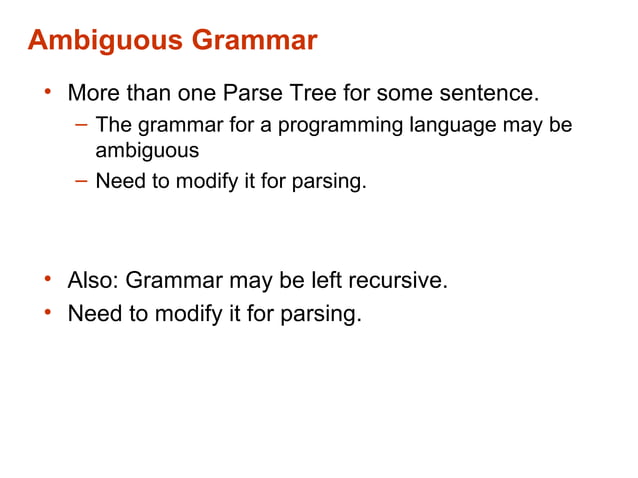 Ambiguous Grammar

• More than one Parse Tree for some sentence.
  – The grammar for a programming language may be ambiguous
  – Need to modify it for parsing.

• Also: Grammar may be left recursive.
• Need to modify it for parsing.